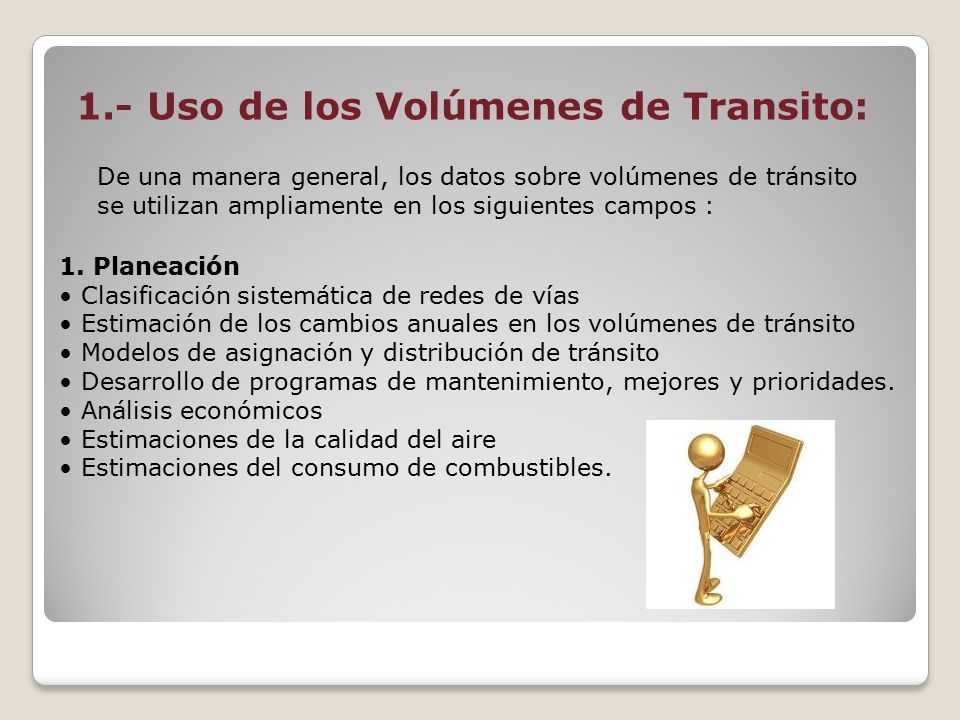 1.- Uso de los Volúmenes de Transito:

De una manera general, los datos sobre volúmenes de tránsito se utilizan ampliamente en los siguientes campos :

1. Planeación
• Clasificación sistemática de redes de vías
• Estimación de los cambios anuales en los volúmenes de tránsito
• Modelos de asignación y distribución de tránsito
• Desarrollo de programas de mantenimiento, mejores y prioridades.
• Análisis económicos
• Estimaciones de la calidad del aire
• Estimaciones del consumo de combustibles.